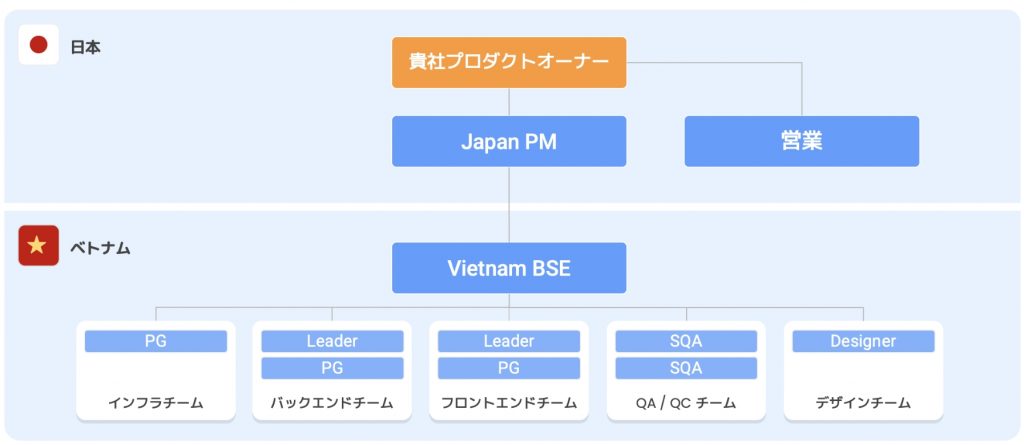 日本

貴社プロダクトオーナー

Japan PM

営業

ベトナム

Vietnam BSE

PG

インフラチーム

Leader

PG

バックエンドチーム

Leader

PG

フロントエンドチーム

SQA

SQA

QA / QC チーム

Designer

デザインチーム